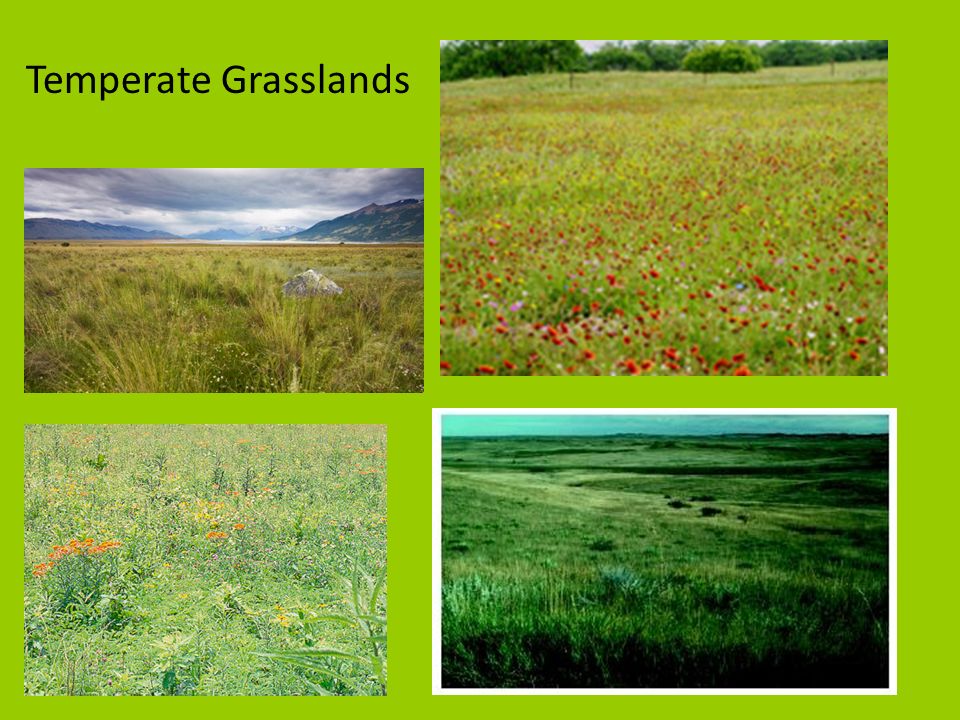 Temperate Grasslands